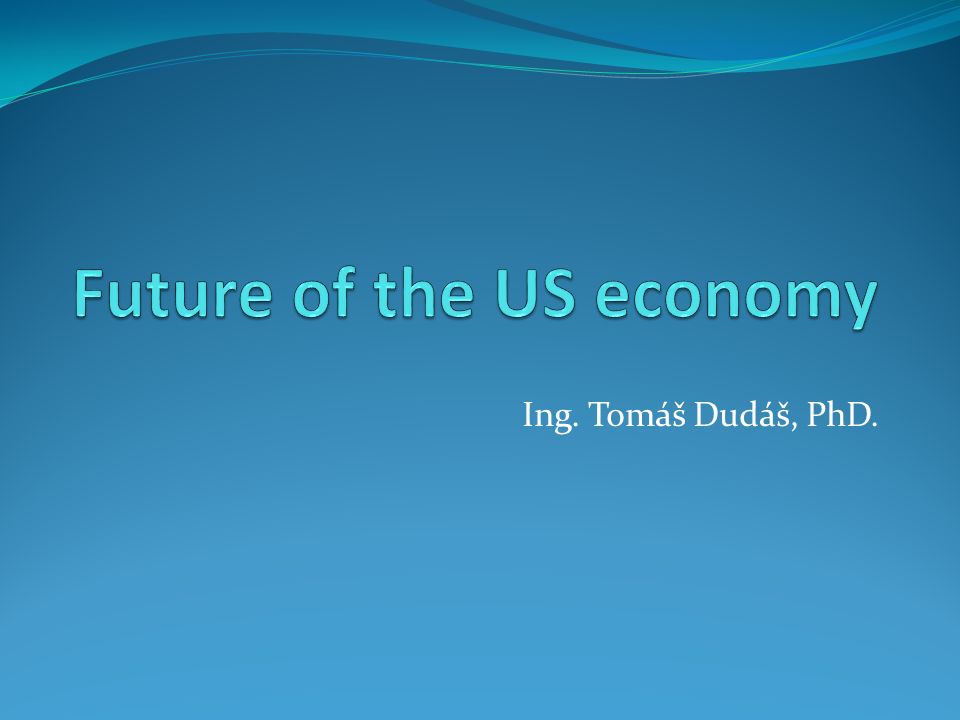 Future of the US economy

Ing. Tomáš Dudáš, PhD.